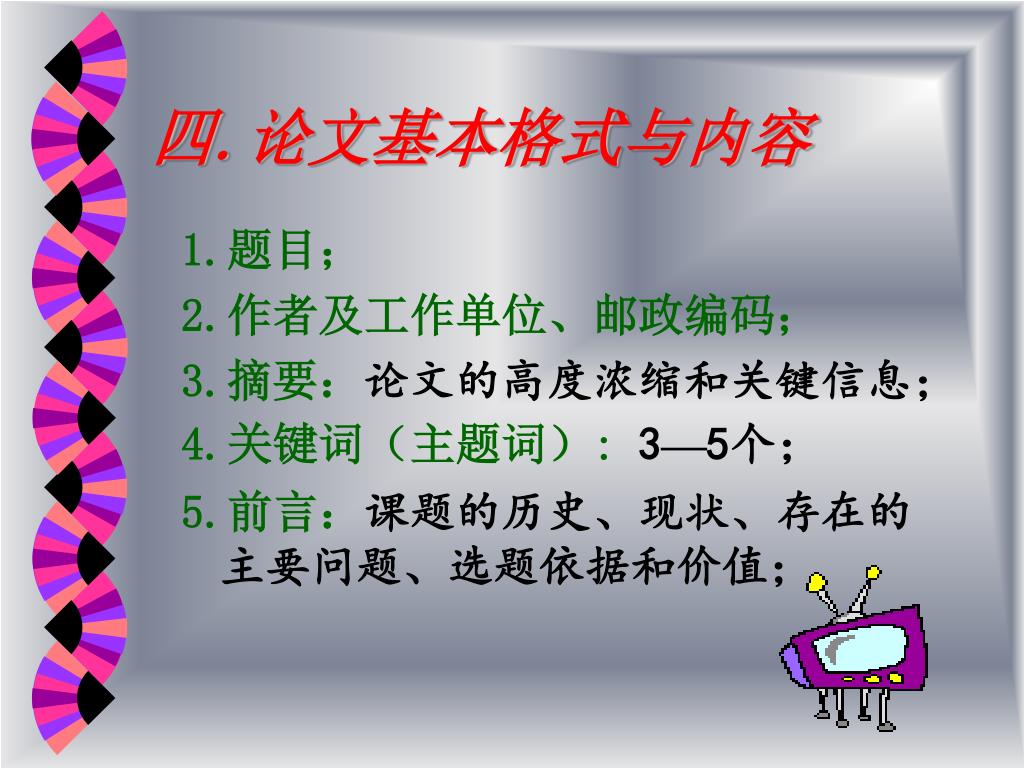 四. 论文基本格式与内容

1. 题目；

2. 作者及工作单位、邮政编码；

3. 摘要：论文的高度浓缩和关键信息；

4. 关键词（主题词）：3—5个；

5. 前言：课题的历史、现状、存在的主要问题、选题依据和价值；